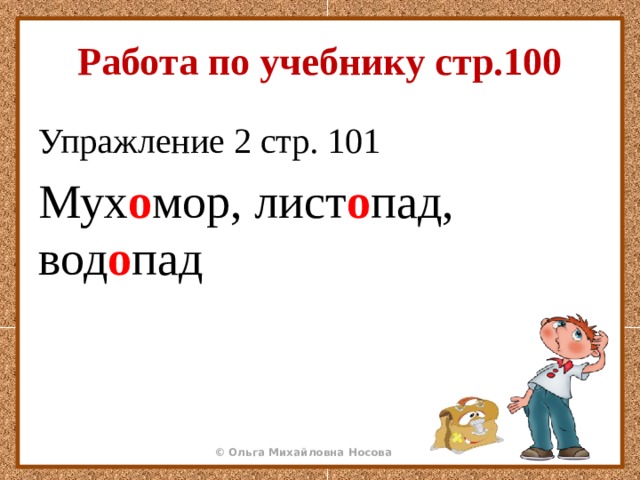 Работа по учебнику стр.100

Упражление 2 стр. 101

Мухомор, листопад, водопад

© Ольга Михайловна Носова